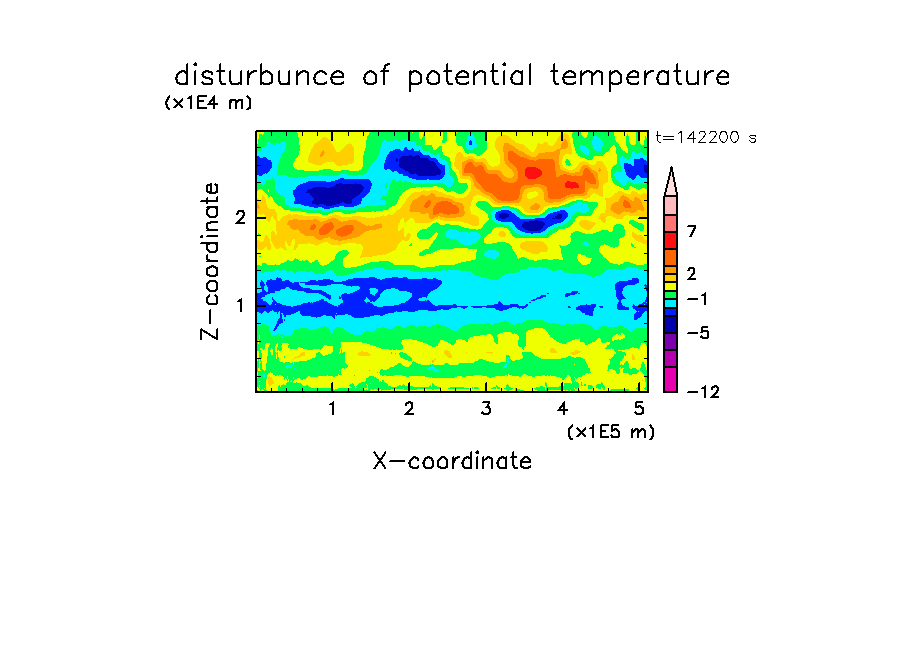 disturbunce of potential temperature

(x1E4 m)

t=142200 s

Z-coordinate

2

1

7

2

−1

−5

−12

1 2 3 4 5

(x1E5 m)

X-coordinate